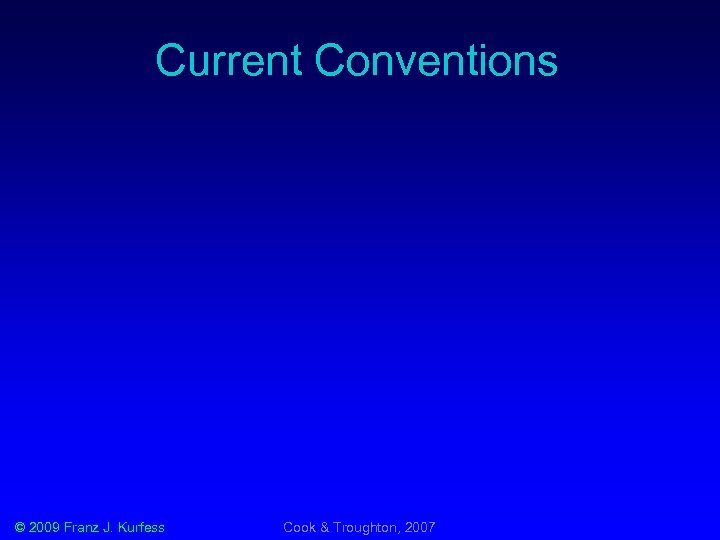 Current Conventions

© 2009 Franz J. Kurfess

Cook & Troughton, 2007